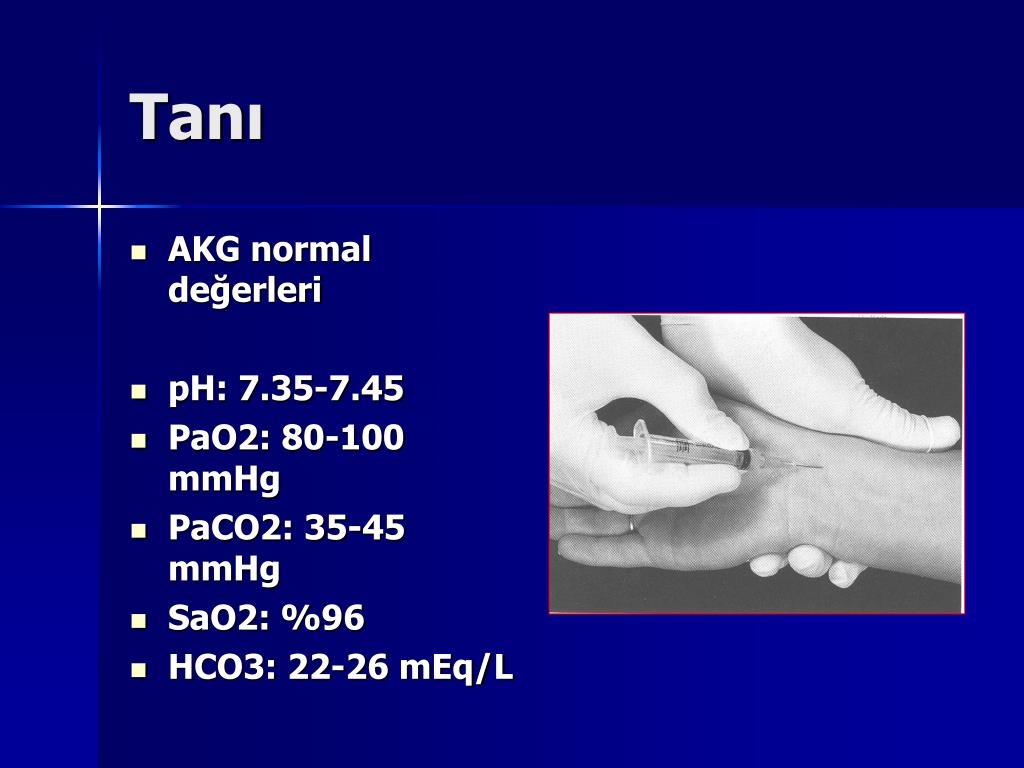 Tanı

- AKG normal değerleri

- pH: 7.35-7.45
- PaO2: 80-100 mmHg
- PaCO2: 35-45 mmHg
- SaO2: %96
- HCO3: 22-26 mEq/L